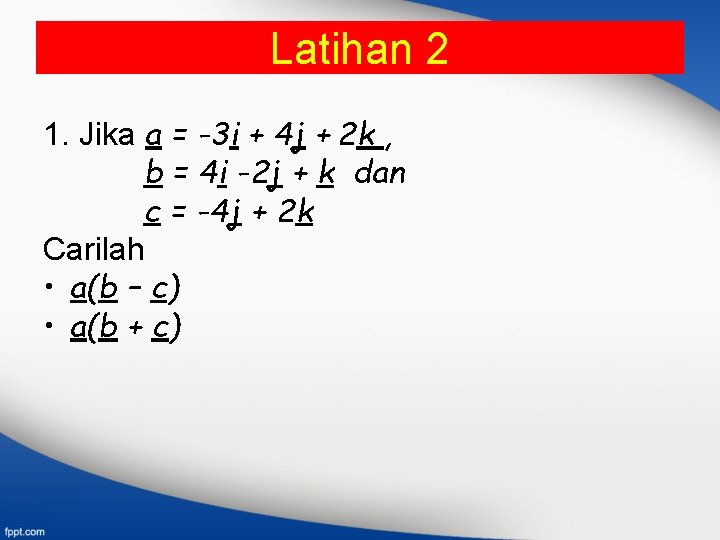 Latihan 2

1. Jika $\underline{a} = -3\underline{i} + 4\underline{j} + 2\underline{k}$,
$\underline{b} = 4\underline{i} - 2\underline{j} + \underline{k}$ dan
$\underline{c} = -4\underline{j} + 2\underline{k}$
Carilah
• $\underline{a}(\underline{b} - \underline{c})$
• $\underline{a}(\underline{b} + \underline{c})$

fppt.com